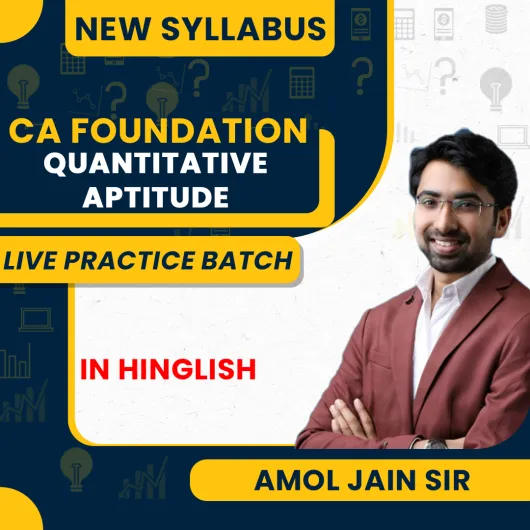 NEW SYLLABUS

CA FOUNDATION
QUANTITATIVE APTITUDE

LIVE PRACTICE BATCH

IN HINGLISH

AMOL JAIN SIR